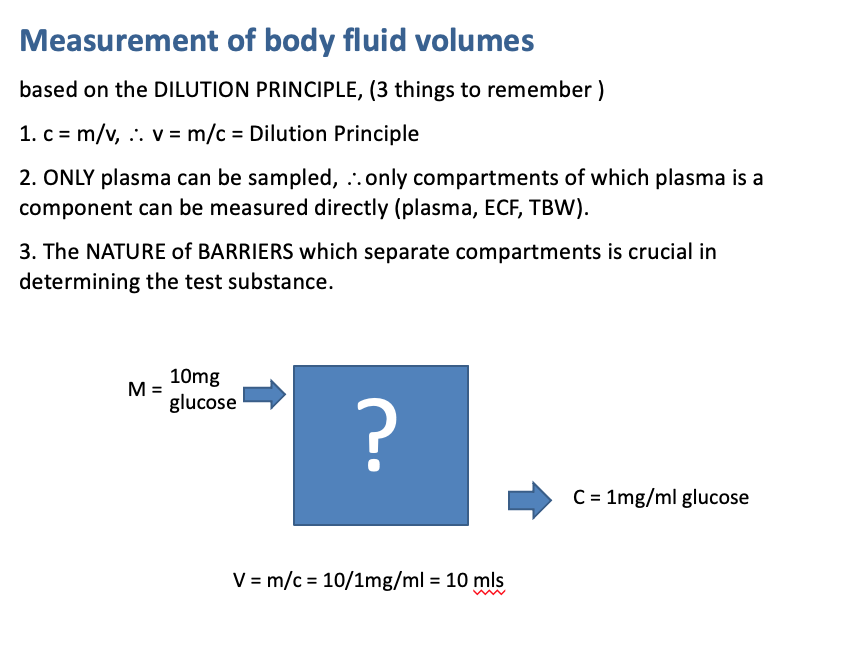 Measurement of body fluid volumes

based on the DILUTION PRINCIPLE, (3 things to remember )

1. c = m/v, $\therefore$ v = m/c = Dilution Principle

2. ONLY plasma can be sampled, $\therefore$ only compartments of which plasma is a component can be measured directly (plasma, ECF, TBW).

3. The NATURE of BARRIERS which separate compartments is crucial in determining the test substance.

M = 10mg glucose

?

C = 1mg/ml glucose

V = m/c = 10/1mg/ml = 10 mls